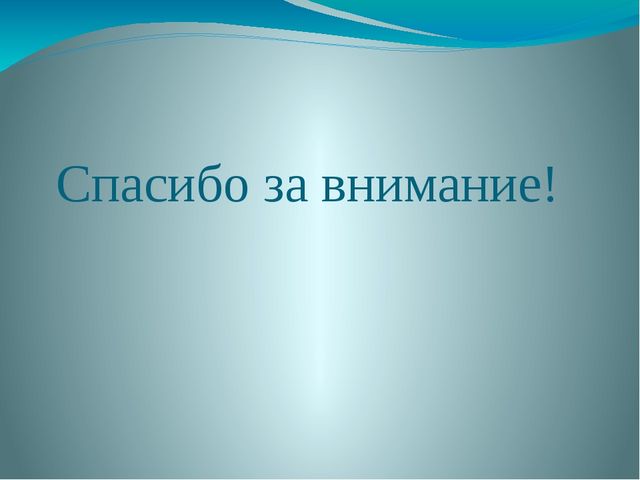 Спасибо за внимание!